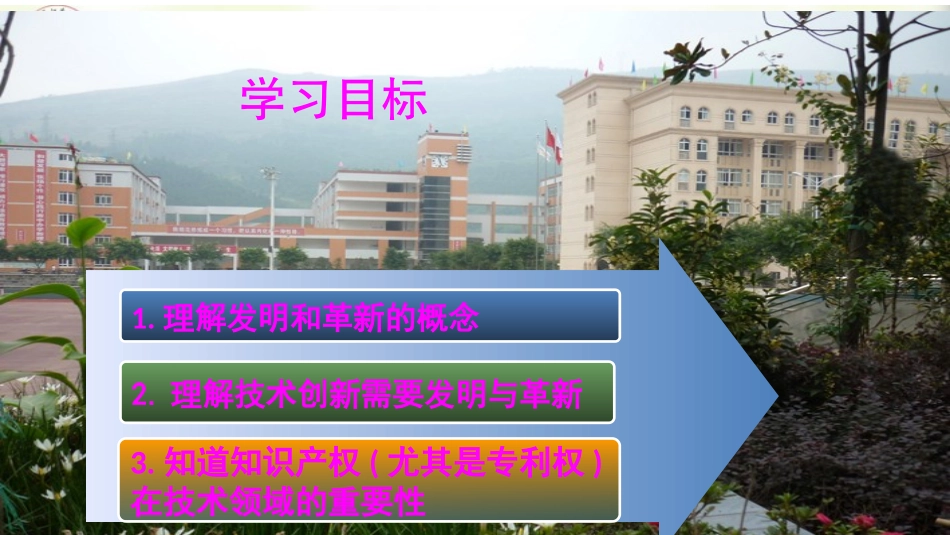 学习目标

1. 理解发明和革新的概念

2. 理解技术创新需要发明与革新

3. 知道知识产权（尤其是专利权）在技术领域的重要性